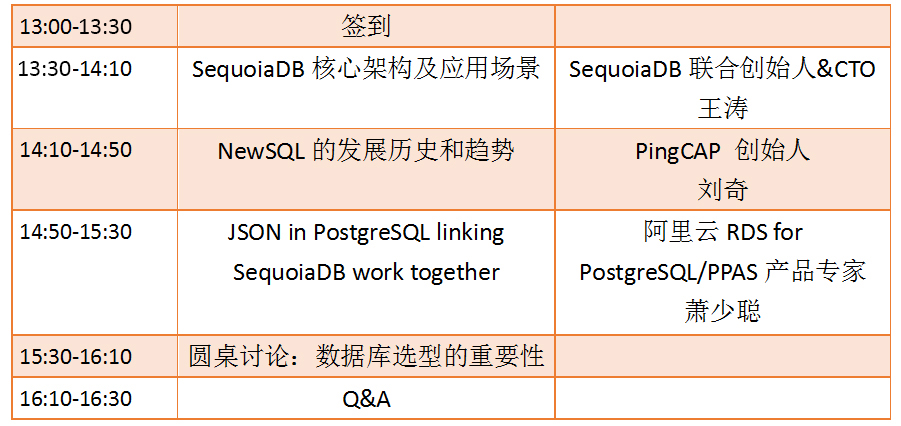 | 13:00-13:30 | 签到 | |
|---|---|---|
| 13:30-14:10 | SequoiaDB 核心架构及应用场景 | SequoiaDB 联合创始人&CTO 王涛 |
| 14:10-14:50 | NewSQL 的发展历史和趋势 | PingCAP 创始人 刘奇 |
| 14:50-15:30 | JSON in PostgreSQL linking SequoiaDB work together | 阿里云 RDS for PostgreSQL/PPAS 产品专家 萧少聪 |
| 15:30-16:10 | 圆桌讨论：数据库选型的重要性 | |
| 16:10-16:30 | Q&A | |